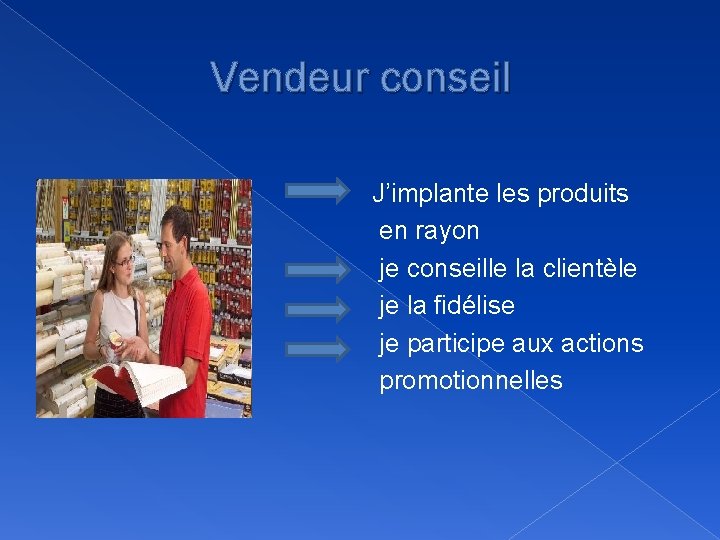 Vendeur conseil

J’implante les produits en rayon

je conseille la clientèle

je la fidélise

je participe aux actions promotionnelles